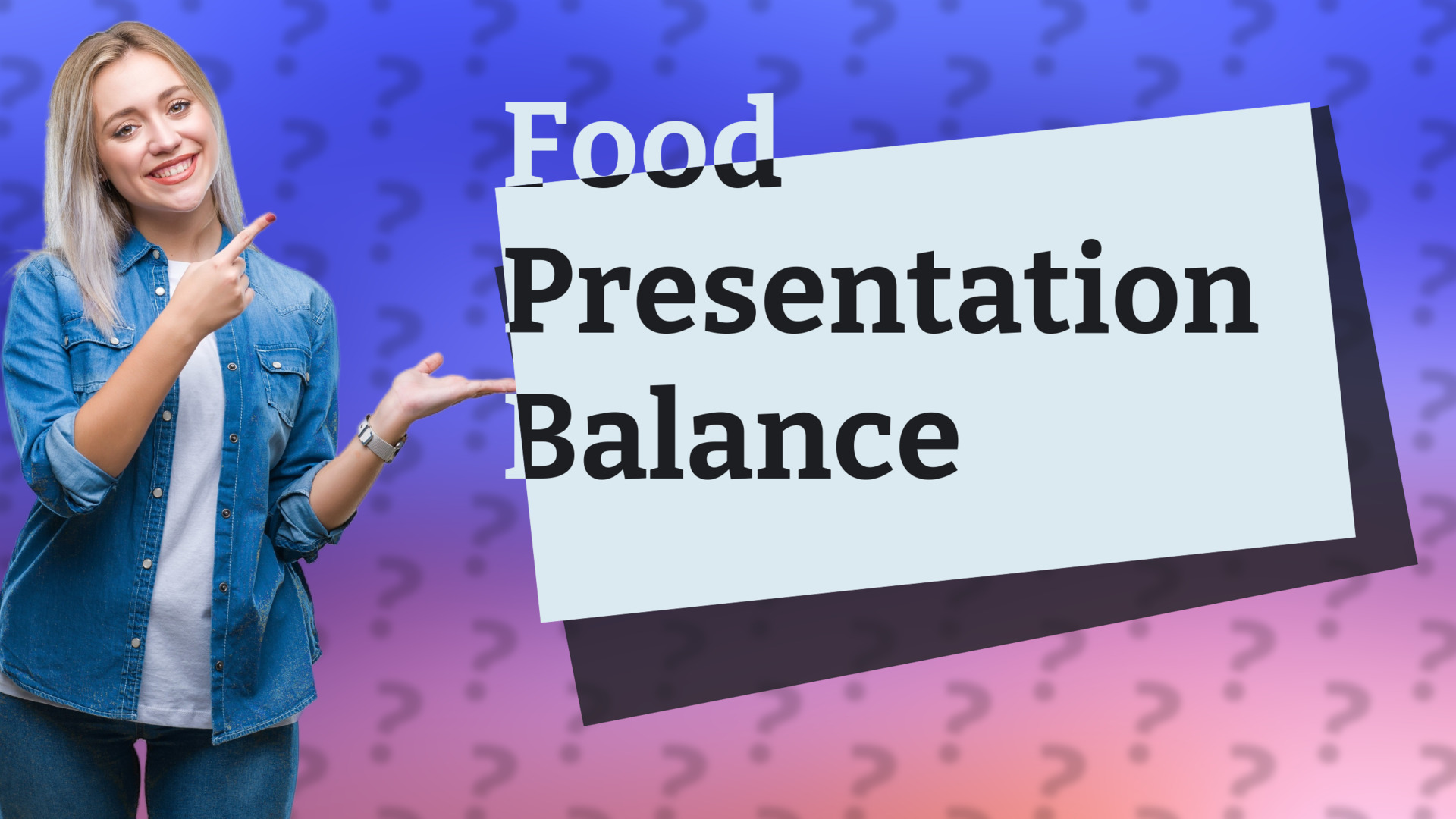 Food Presentation Balance